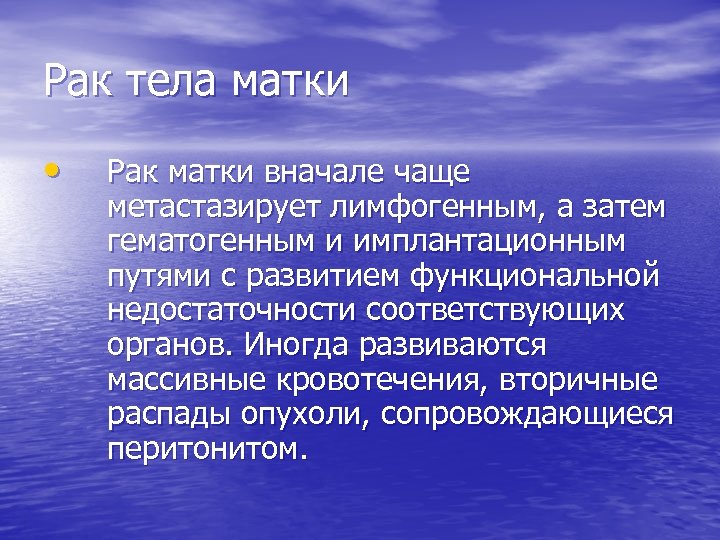 Рак тела матки

• Рак матки вначале чаще метастазирует лимфогенным, а затем гематогенным и имплантационным путями с развитием функциональной недостаточности соответствующих органов. Иногда развиваются массивные кровотечения, вторичные распады опухоли, сопровождающиеся перитонитом.